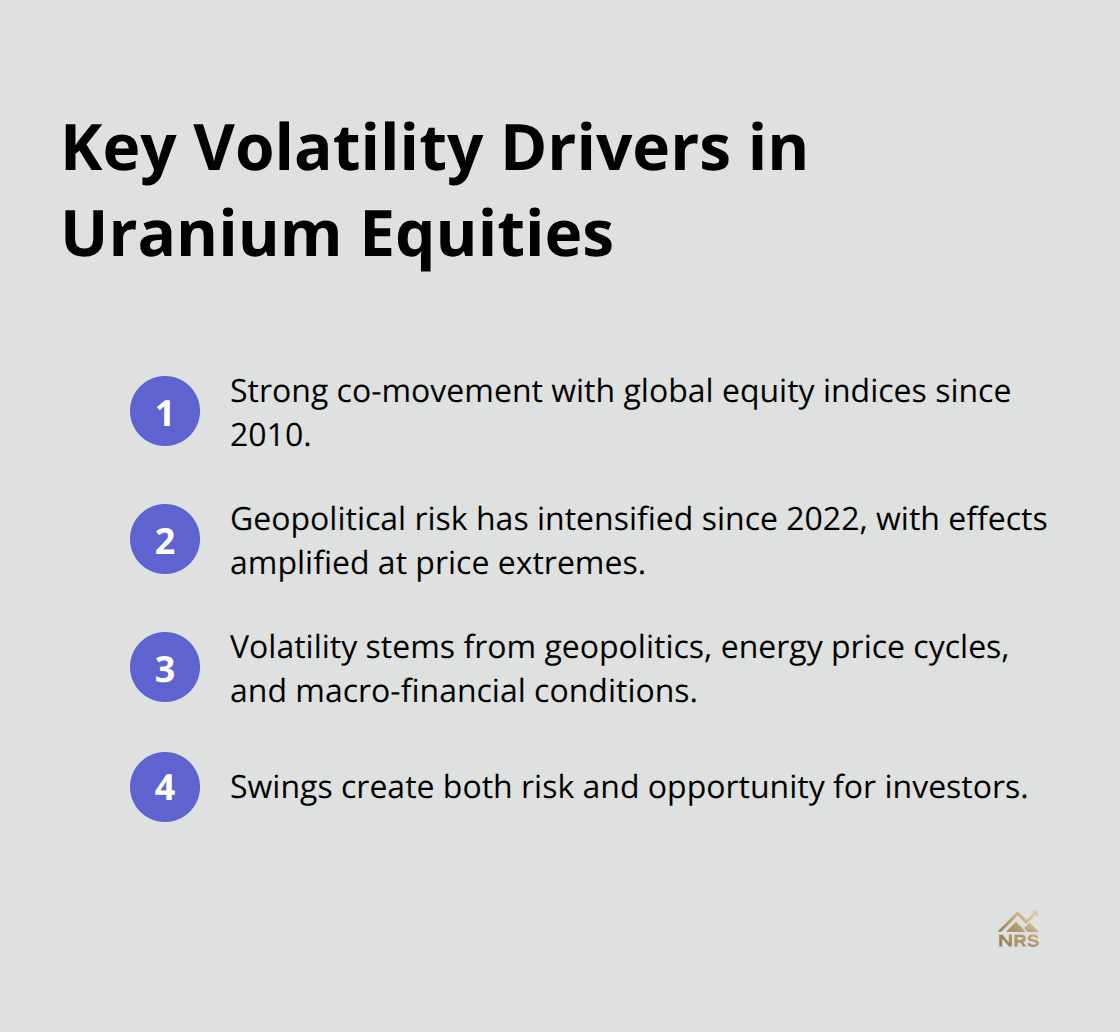 Key Volatility Drivers in Uranium Equities

1 Strong co-movement with global equity indices since 2010.

2 Geopolitical risk has intensified since 2022, with effects amplified at price extremes.

3 Volatility stems from geopolitics, energy price cycles, and macro-financial conditions.

4 Swings create both risk and opportunity for investors.

NRS